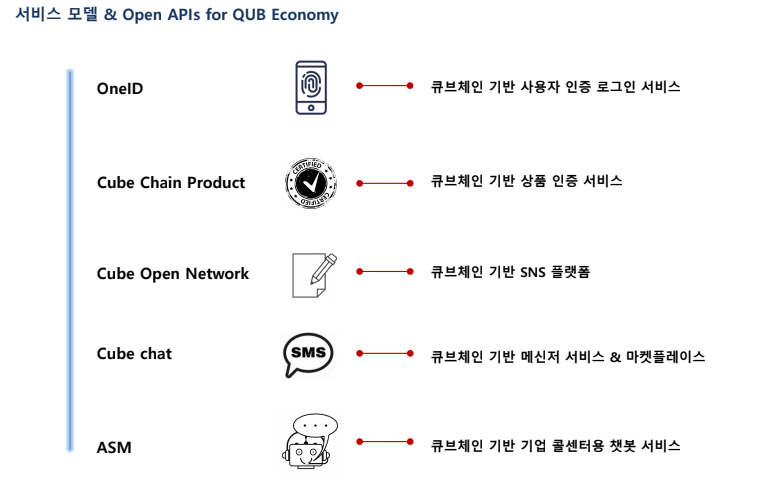 서비스 모델 & Open APIs for QUB Economy

OneID

큐브체인 기반 사용자 인증 로그인 서비스

Cube Chain Product

CERTIFIED CERTIFIED

큐브체인 기반 상품 인증 서비스

Cube Open Network

큐브체인 기반 SNS 플랫폼

Cube chat

SMS

큐브체인 기반 메신저 서비스 & 마켓플레이스

ASM

큐브체인 기반 기업 콜센터용 챗봇 서비스